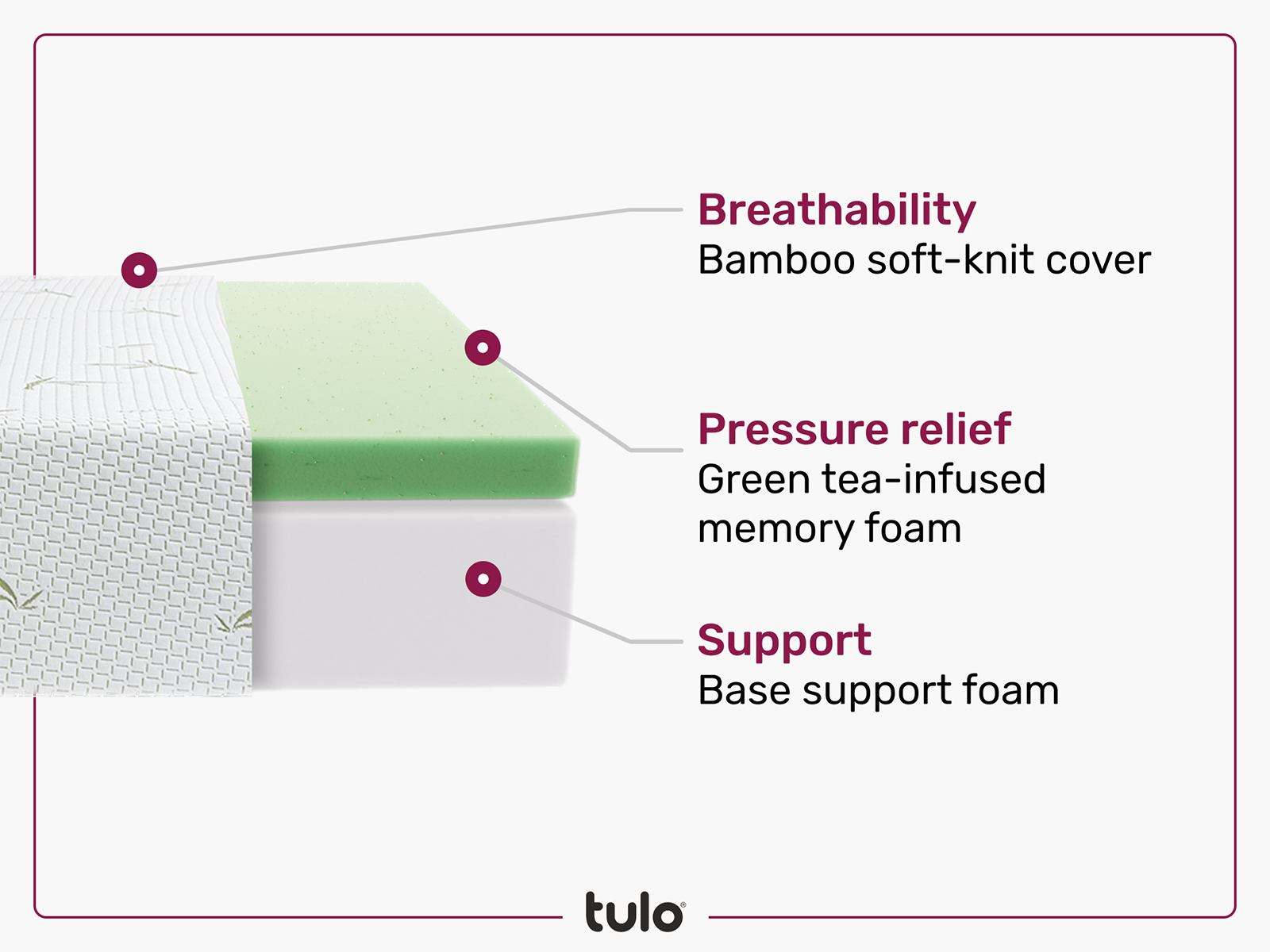 Breathability
Bamboo soft-knit cover

Pressure relief
Green tea-infused memory foam

Support
Base support foam

tulo®